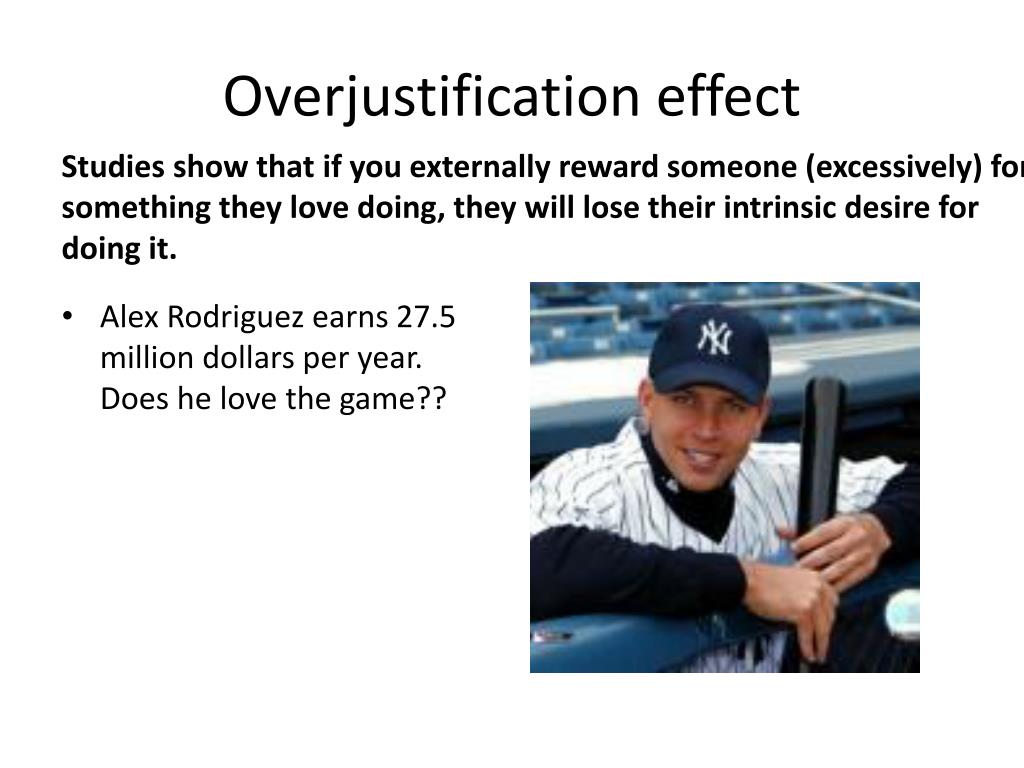 Overjustification effect

Studies show that if you externally reward someone (excessively) for something they love doing, they will lose their intrinsic desire for doing it.

• Alex Rodriguez earns 27.5 million dollars per year. Does he love the game??